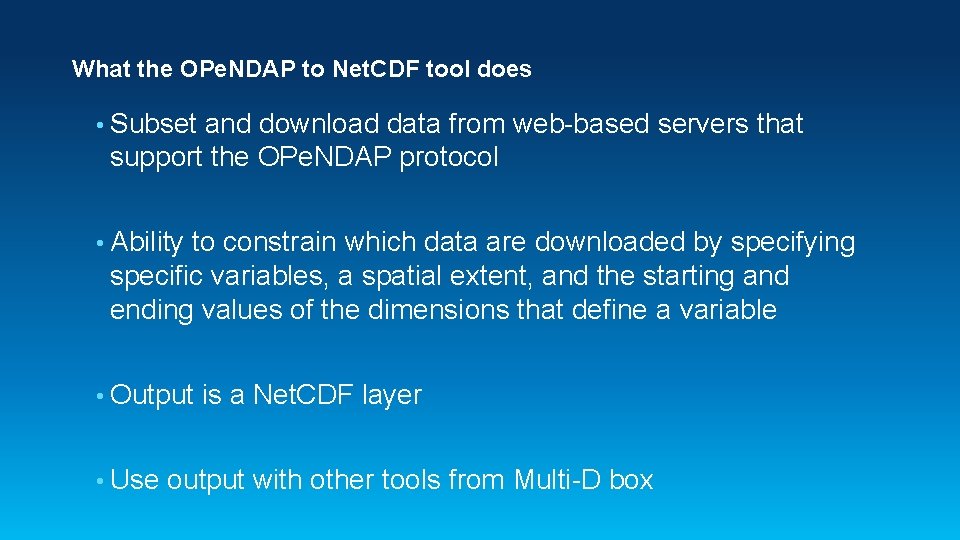 What the OPeNDAP to NetCDF tool does

• Subset and download data from web-based servers that support the OPeNDAP protocol

• Ability to constrain which data are downloaded by specifying specific variables, a spatial extent, and the starting and ending values of the dimensions that define a variable

• Output is a NetCDF layer

• Use output with other tools from Multi-D box